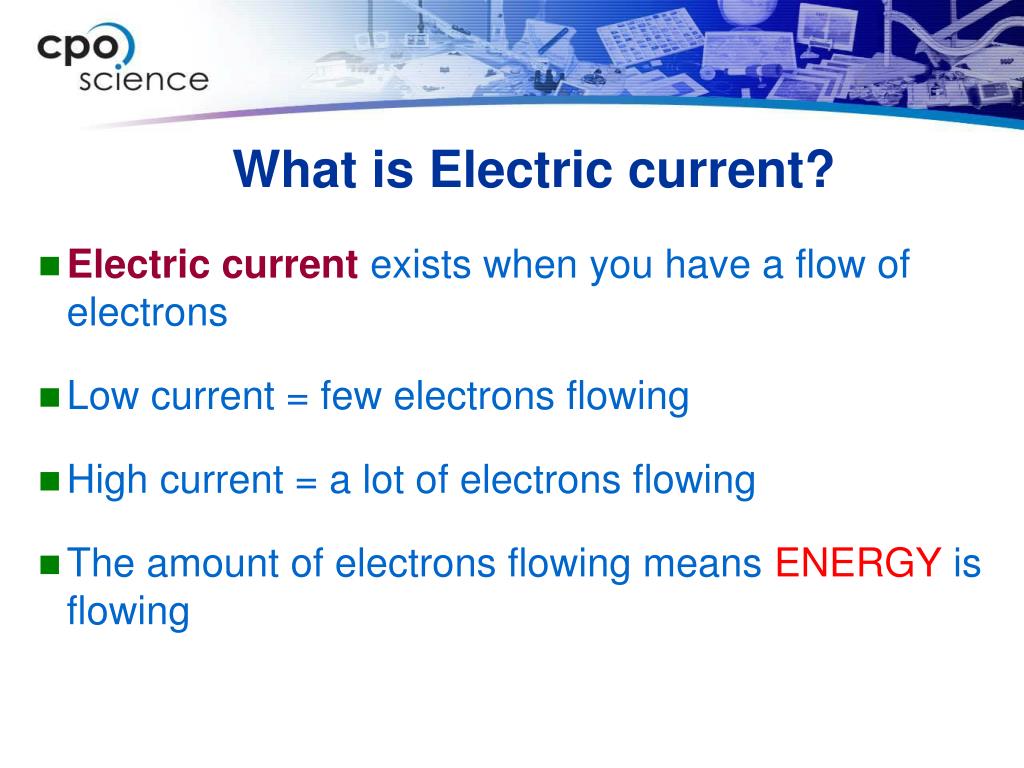 cpo science

What is Electric current?

Electric current exists when you have a flow of electrons

Low current = few electrons flowing

High current = a lot of electrons flowing

The amount of electrons flowing means ENERGY is flowing